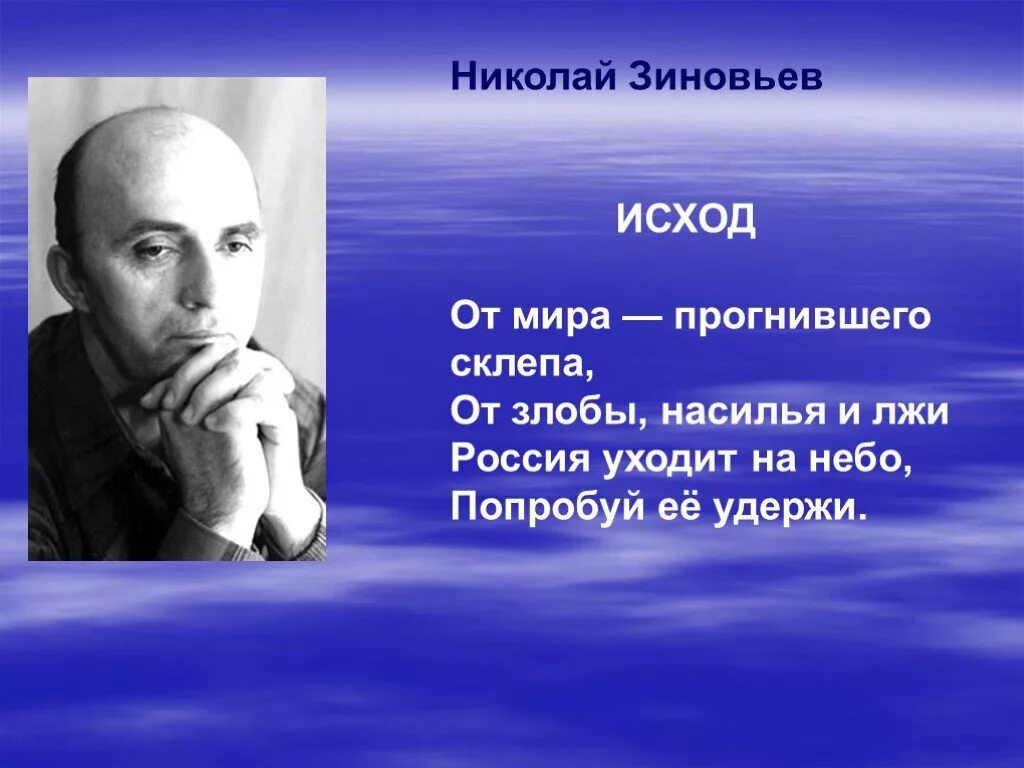 Николай Зиновьев

ИСХОД

От мира — прогнившего склепа,
От злобы, насилья и лжи
Россия уходит на небо,
Попробуй её удержи.